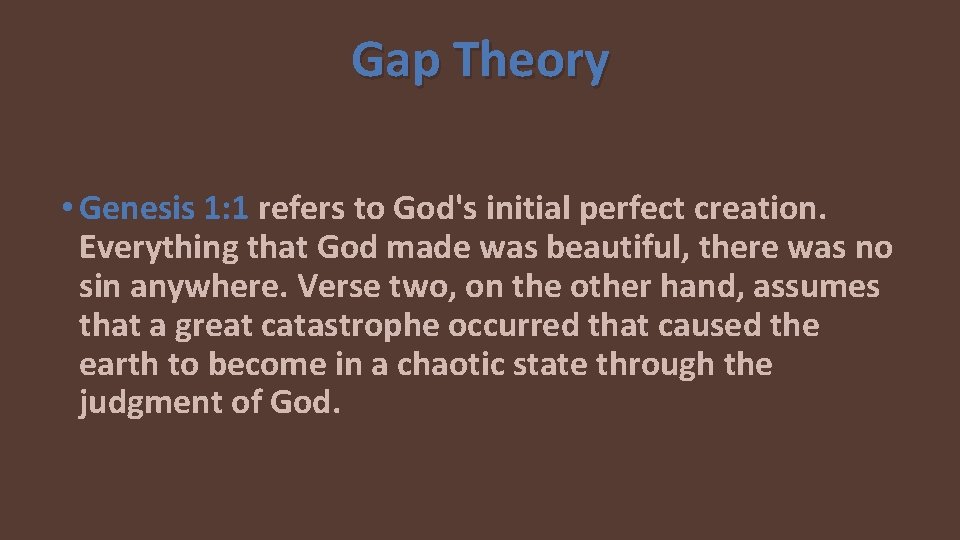 Gap Theory

• Genesis 1:1 refers to God's initial perfect creation. Everything that God made was beautiful, there was no sin anywhere. Verse two, on the other hand, assumes that a great catastrophe occurred that caused the earth to become in a chaotic state through the judgment of God.